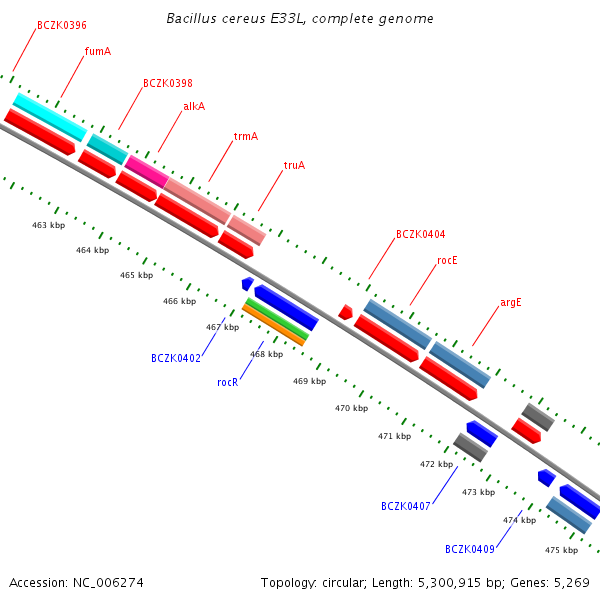 Bacillus cereus E33L, complete genome

BCZK0396
fumA
BCZK0398
alkA
trmA
truA
BCZK0404
rocE
argE

463 kbp
464 kbp
465 kbp
466 kbp
467 kbp
468 kbp
469 kbp
470 kbp
471 kbp
472 kbp
473 kbp
474 kbp
475 kbp

BCZK0402
rocR
BCZK0407
BCZK0409

Accession: NC_006274

Topology: circular; Length: 5,300,915 bp; Genes: 5,269